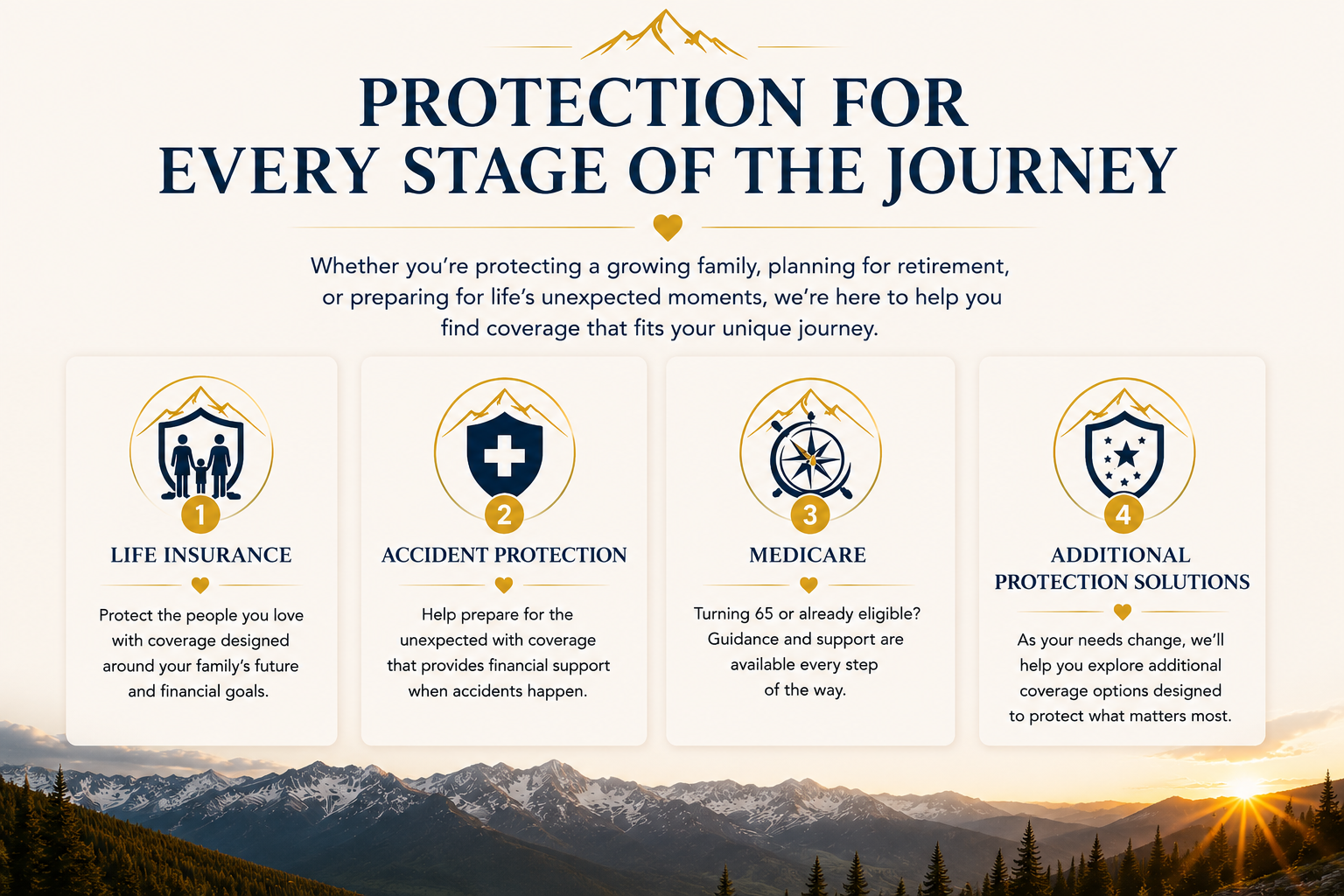 PROTECTION FOR EVERY STAGE OF THE JOURNEY

Whether you're protecting a growing family, planning for retirement, or preparing for life's unexpected moments, we're here to help you find coverage that fits your unique journey.

1

LIFE INSURANCE

Protect the people you love with coverage designed around your family's future and financial goals.

2

ACCIDENT PROTECTION

Help prepare for the unexpected with coverage that provides financial support when accidents happen.

3

MEDICARE

Turning 65 or already eligible? Guidance and support are available every step of the way.

4

ADDITIONAL PROTECTION SOLUTIONS

As your needs change, we'll help you explore additional coverage options designed to protect what matters most.